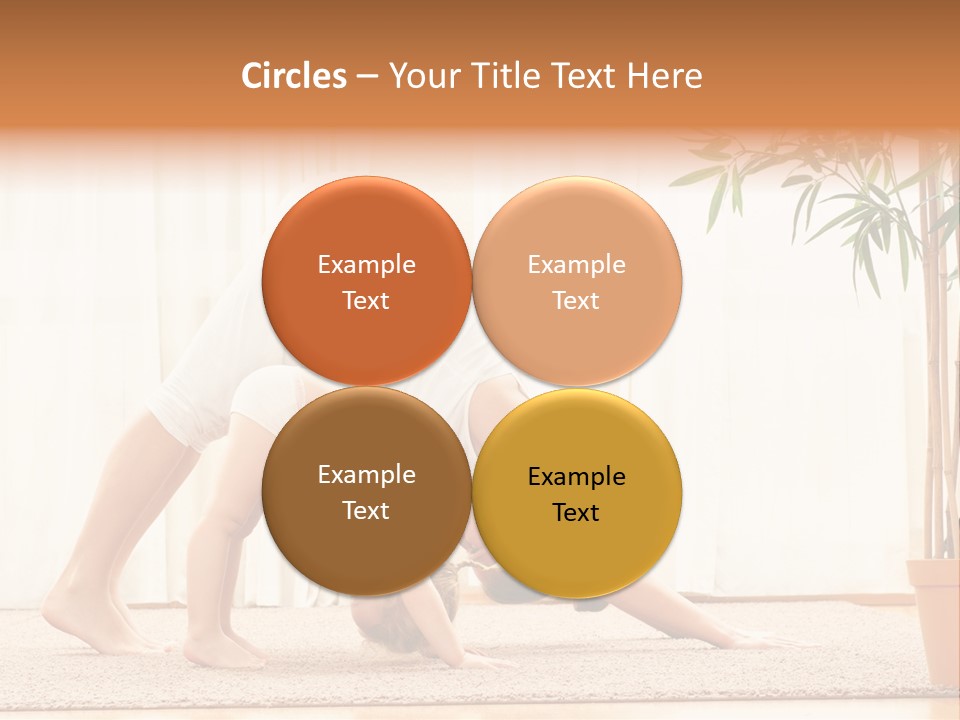 Circles – Your Title Text Here

Example Text

Example Text

Example Text

Example Text